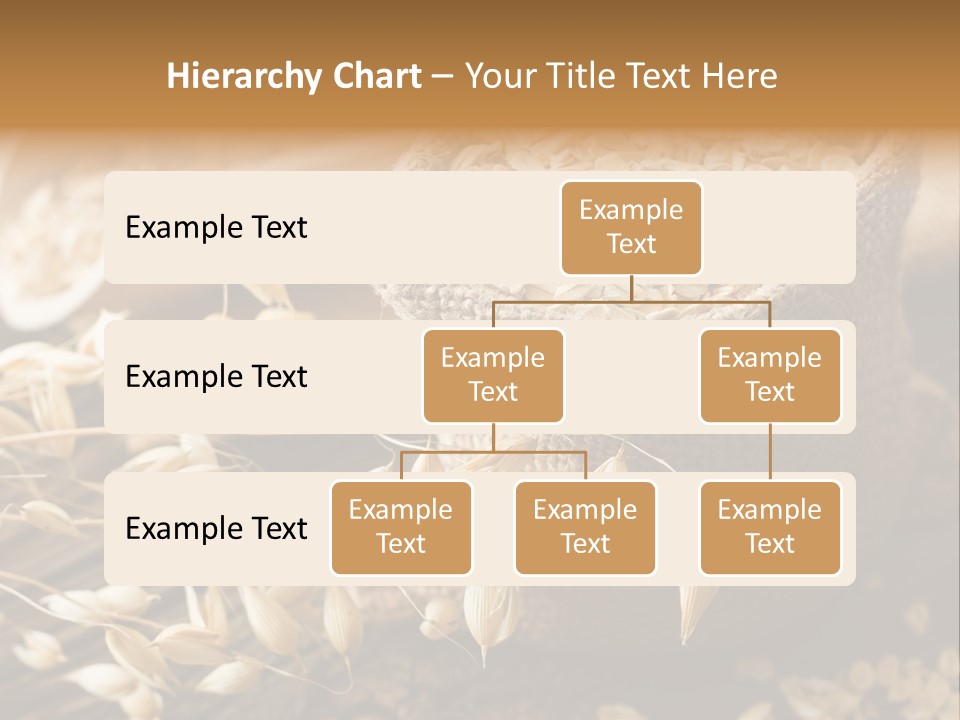 Hierarchy Chart – Your Title Text Here

Example Text

Example Text

Example Text

Example Text

Example Text

Example Text

Example Text

Example Text

Example Text